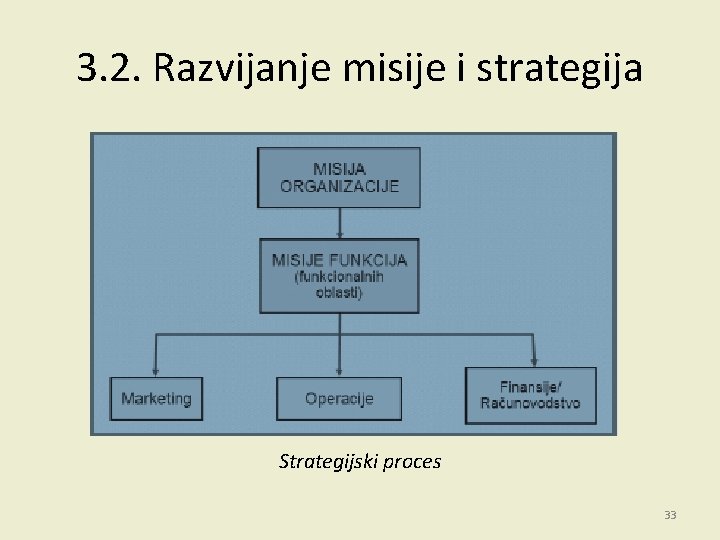 3.2. Razvijanje misije i strategija

MISIJA ORGANIZACIJE

MISIJE FUNKCIJA (funkcionalnih oblasti)

Marketing

Operacije

Finansije/ Računovodstvo

Strategijski proces

33